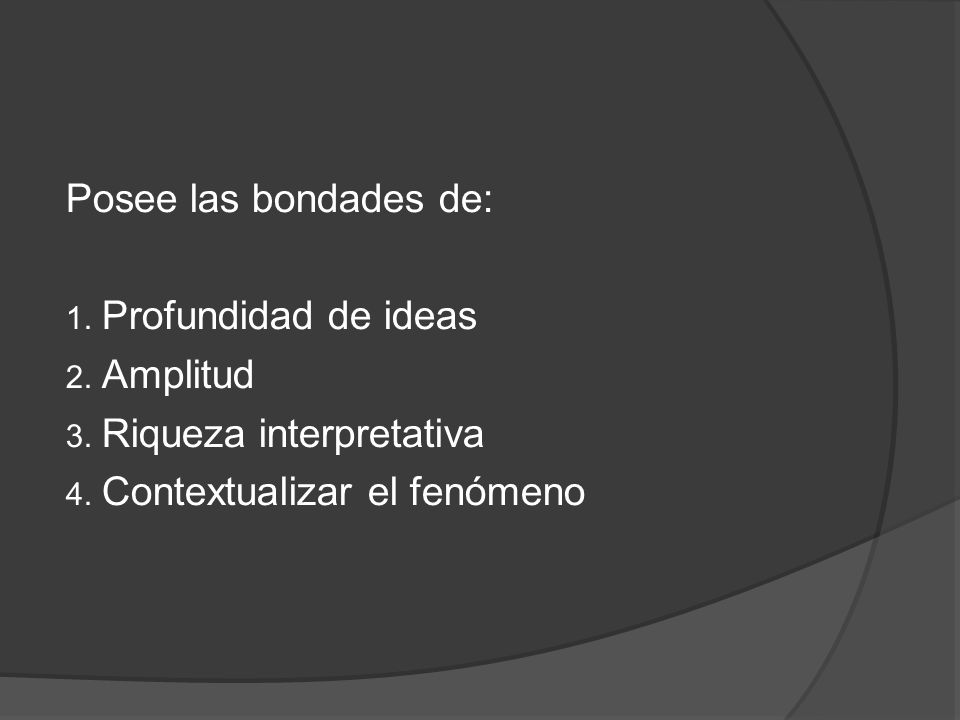 Posee las bondades de:

1. Profundidad de ideas
2. Amplitud
3. Riqueza interpretativa
4. Contextualizar el fenómeno